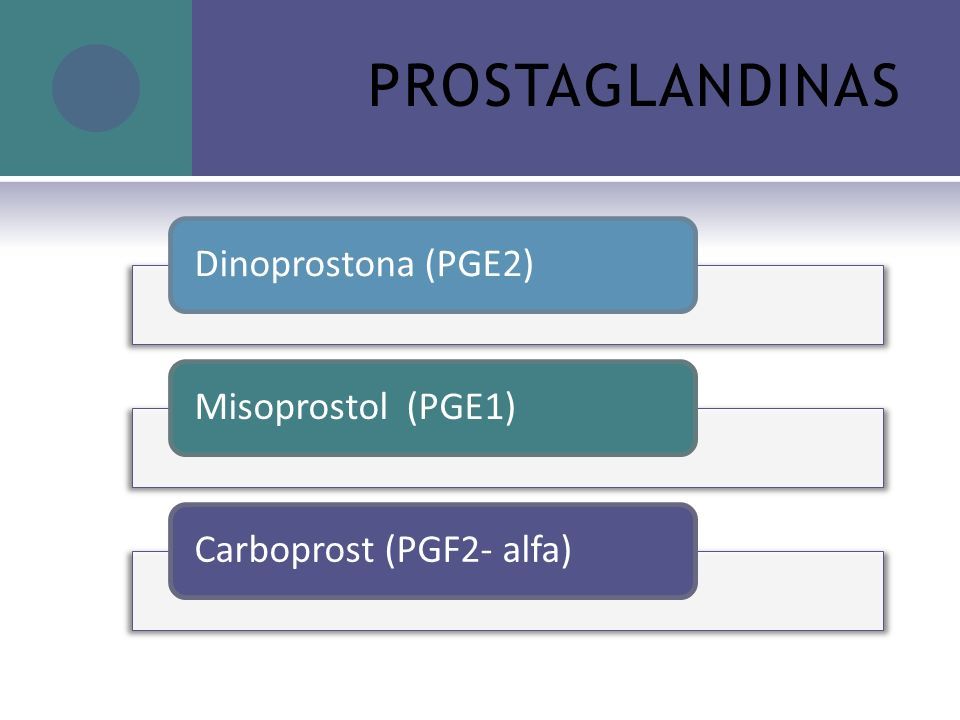 PROSTAGLANDINAS

Dinoprostona (PGE2)

Misoprostol (PGE1)

Carboprost (PGF2- alfa)